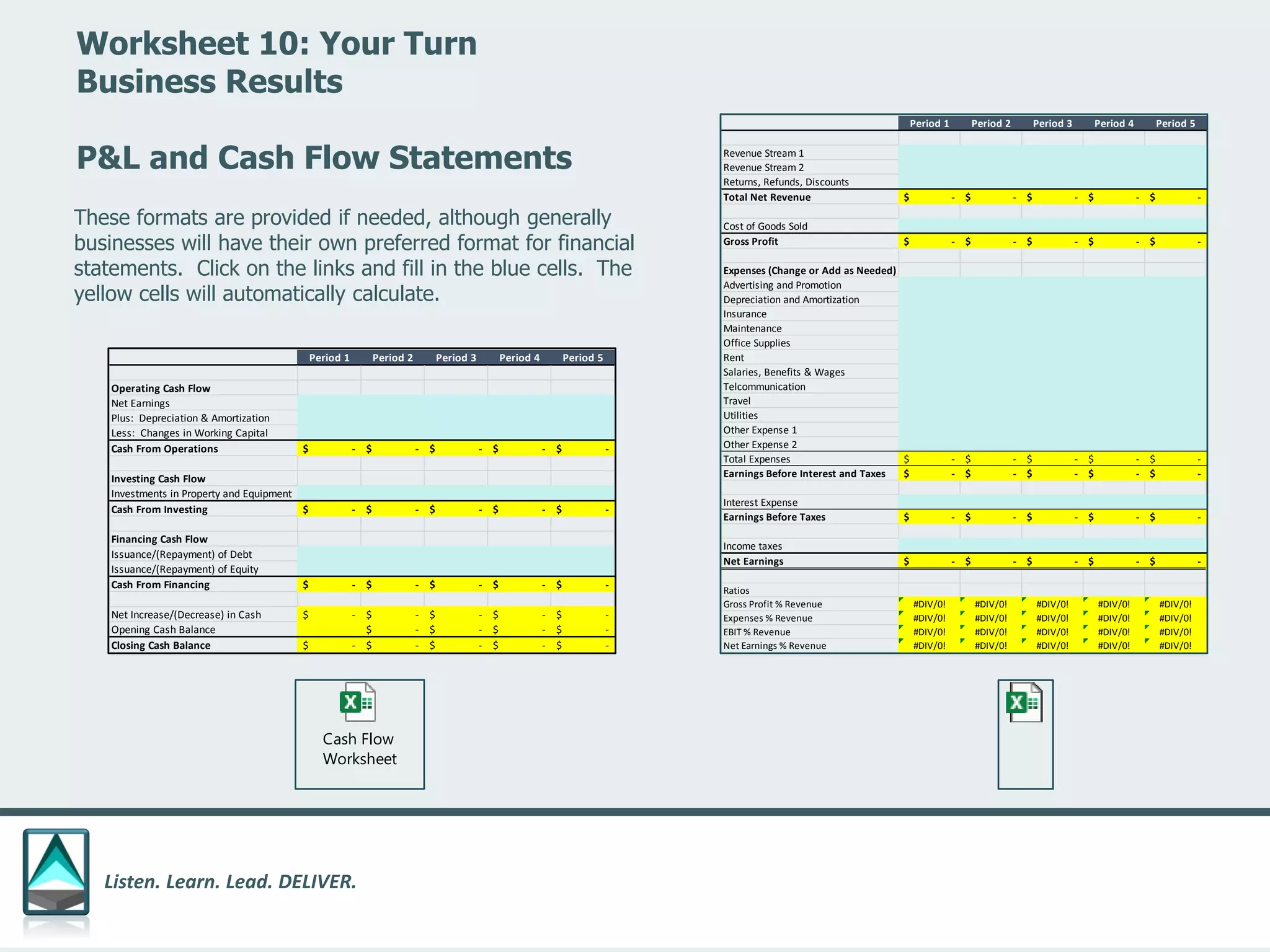 Worksheet 10: Your Turn
Business Results

P&L and Cash Flow Statements

These formats are provided if needed, although generally businesses will have their own preferred format for financial statements. Click on the links and fill in the blue cells. The yellow cells will automatically calculate.

| | Period 1 | Period 2 | Period 3 | Period 4 | Period 5 |
|---|---|---|---|---|---|
| Operating Cash Flow | | | | | |
| Net Earnings | | | | | |
| Plus: Depreciation & Amortization | | | | | |
| Less: Changes in Working Capital | | | | | |
| Cash From Operations | $ - | $ - | $ - | $ - | $ - |
| Investing Cash Flow | | | | | |
| Investments in Property and Equipment | | | | | |
| Cash From Investing | $ - | $ - | $ - | $ - | $ - |
| Financing Cash Flow | | | | | |
| Issuance/(Repayment) of Debt | | | | | |
| Issuance/(Repayment) of Equity | | | | | |
| Cash From Financing | $ - | $ - | $ - | $ - | $ - |
| Net Increase/(Decrease) in Cash | $ - | $ - | $ - | $ - | $ - |
| Opening Cash Balance | | $ - | $ - | $ - | $ - |
| Closing Cash Balance | $ - | $ - | $ - | $ - | $ - |

Cash Flow Worksheet

| | Period 1 | Period 2 | Period 3 | Period 4 | Period 5 |
|---|---|---|---|---|---|
| Revenue Stream 1 | | | | | |
| Revenue Stream 2 | | | | | |
| Returns, Refunds, Discounts | | | | | |
| Total Net Revenue | $ - | $ - | $ - | $ - | $ - |
| Cost of Goods Sold | | | | | |
| Gross Profit | $ - | $ - | $ - | $ - | $ - |
| Expenses (Change or Add as Needed) | | | | | |
| Advertising and Promotion | | | | | |
| Depreciation and Amortization | | | | | |
| Insurance | | | | | |
| Maintenance | | | | | |
| Office Supplies | | | | | |
| Rent | | | | | |
| Salaries, Benefits & Wages | | | | | |
| Telcommunication | | | | | |
| Travel | | | | | |
| Utilities | | | | | |
| Other Expense 1 | | | | | |
| Other Expense 2 | | | | | |
| Total Expenses | $ - | $ - | $ - | $ - | $ - |
| Earnings Before Interest and Taxes | $ - | $ - | $ - | $ - | $ - |
| Interest Expense | | | | | |
| Earnings Before Taxes | $ - | $ - | $ - | $ - | $ - |
| Income taxes | | | | | |
| Net Earnings | $ - | $ - | $ - | $ - | $ - |
| Ratios | | | | | |
| Gross Profit % Revenue | #DIV/0! | #DIV/0! | #DIV/0! | #DIV/0! | #DIV/0! |
| Expenses % Revenue | #DIV/0! | #DIV/0! | #DIV/0! | #DIV/0! | #DIV/0! |
| EBIT % Revenue | #DIV/0! | #DIV/0! | #DIV/0! | #DIV/0! | #DIV/0! |
| Net Earnings % Revenue | #DIV/0! | #DIV/0! | #DIV/0! | #DIV/0! | #DIV/0! |

Listen. Learn. Lead. DELIVER.